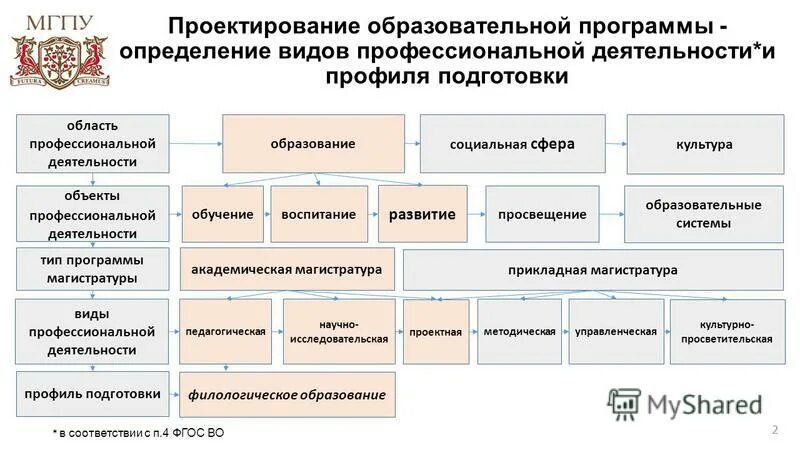 МГПУ
FUTURA CREAMUS

Проектирование образовательной программы - определение видов профессиональной деятельности*и профиля подготовки

область профессиональной деятельности

образование

социальная сфера

культура

объекты профессиональной деятельности

обучение

воспитание

развитие

просвещение

образовательные системы

тип программы магистратуры

академическая магистратура

прикладная магистратура

виды профессиональной деятельности

педагогическая

научно-исследовательская

проектная

методическая

управленческая

культурно-просветительская

профиль подготовки

филологическое образование

MyShared

* в соответствии с п.4 ФГОС ВО

2